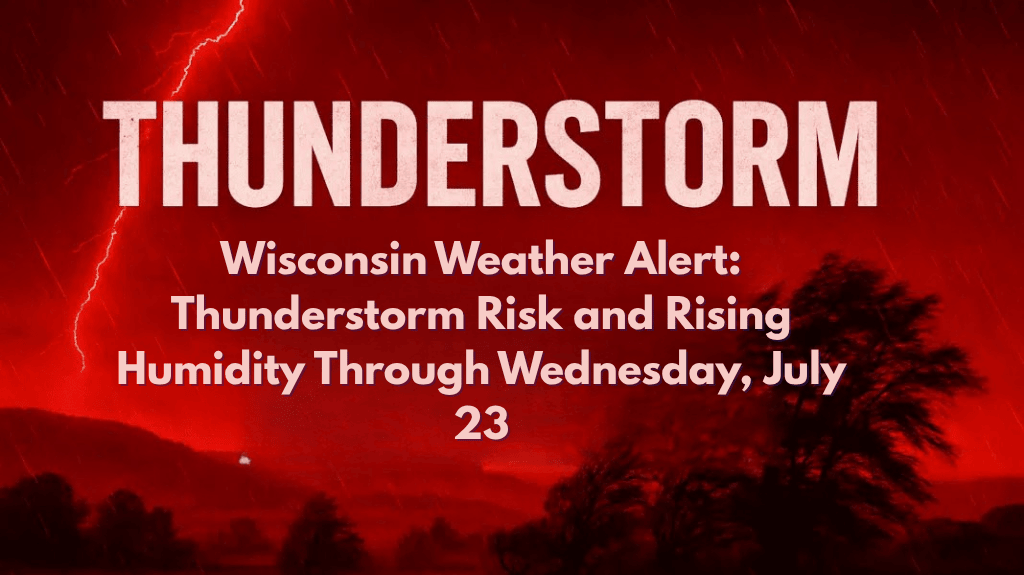 THUNDERSTORM

Wisconsin Weather Alert: Thunderstorm Risk and Rising Humidity Through Wednesday, July 23